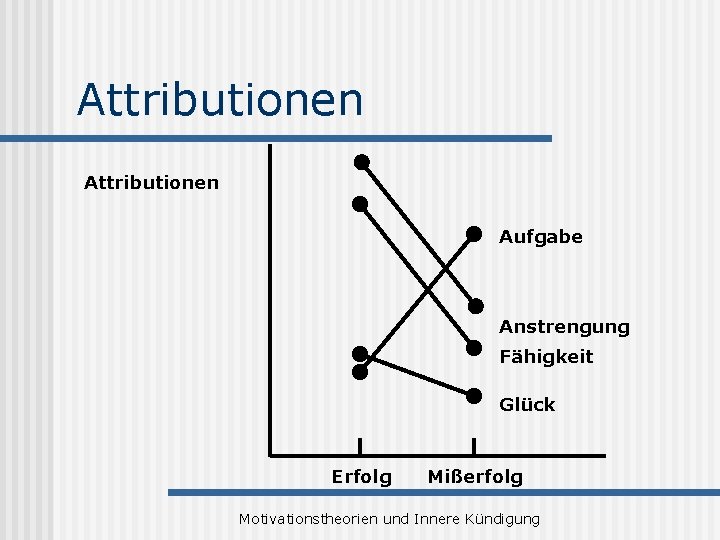 Attributionen

Attributionen

Aufgabe

Anstrengung

Fähigkeit

Glück

Erfolg

Mißerfolg

Motivationstheorien und Innere Kündigung